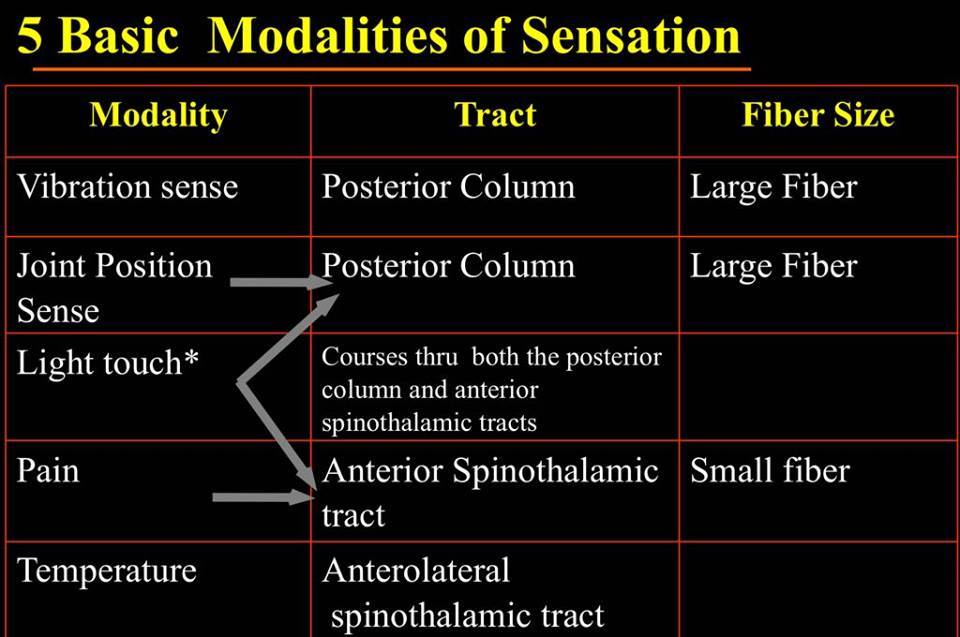 5 Basic Modalities of Sensation

| Modality | Tract | Fiber Size |
|---|---|---|
| Vibration sense | Posterior Column | Large Fiber |
| Joint Position Sense | Posterior Column | Large Fiber |
| Light touch* | Courses thru both the posterior column and anterior spinothalamic tracts | |
| Pain | Anterior Spinothalamic tract | Small fiber |
| Temperature | Anterolateral spinothalamic tract | |